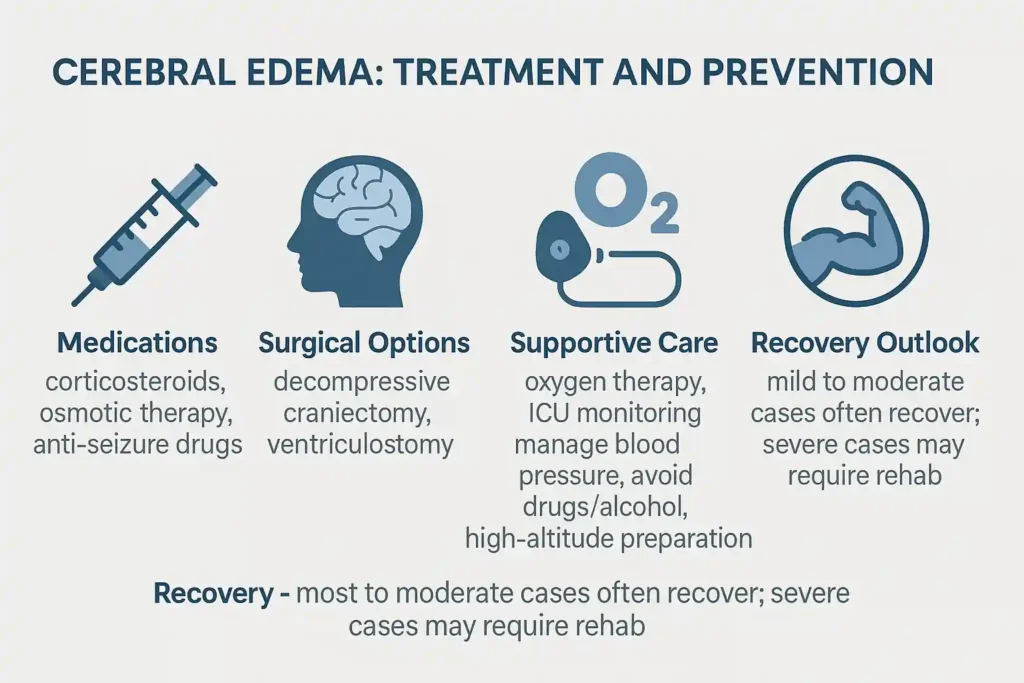 CEREBRAL EDEMA: TREATMENT AND PREVENTION

$O_2$

Medications
corticosteroids, osmotic therapy, anti-seizure drugs

Surgical Options
decompressive craniectomy, ventriculostomy

Supportive Care
oxygen therapy, ICU monitoring manage blood pressure, avoid drugs/alcohol, high-altitude preparation

Recovery Outlook
mild to moderate cases often recover; severe cases may require rehab

Recovery - most to moderate cases often recover; severe cases may require rehab